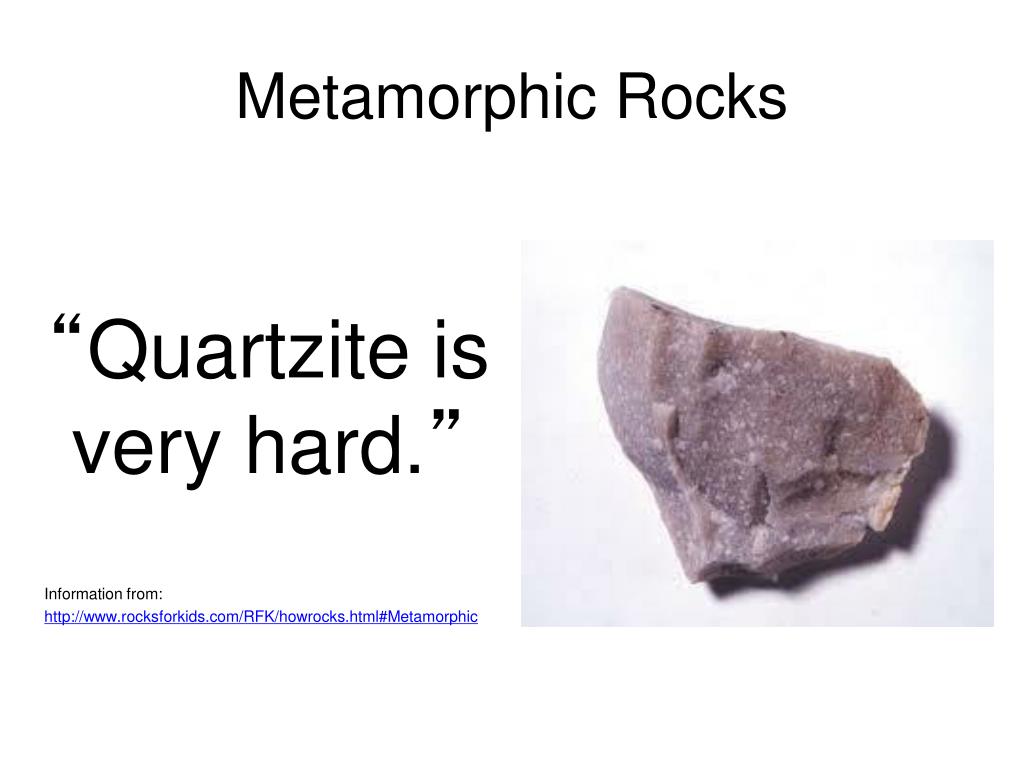 Metamorphic Rocks

“Quartzite is very hard.”

Information from:
http://www.rocksforkids.com/RFK/howrocks.html#Metamorphic